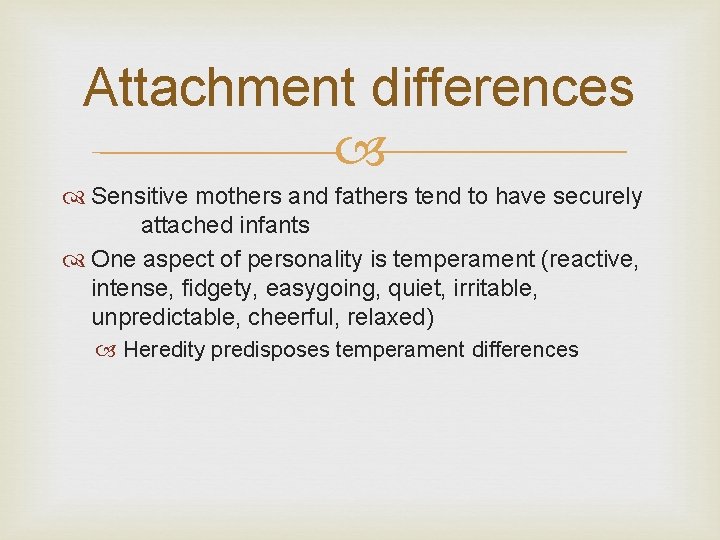 Attachment differences

Sensitive mothers and fathers tend to have securely attached infants

One aspect of personality is temperament (reactive, intense, fidgety, easygoing, quiet, irritable, unpredictable, cheerful, relaxed)

Heredity predisposes temperament differences